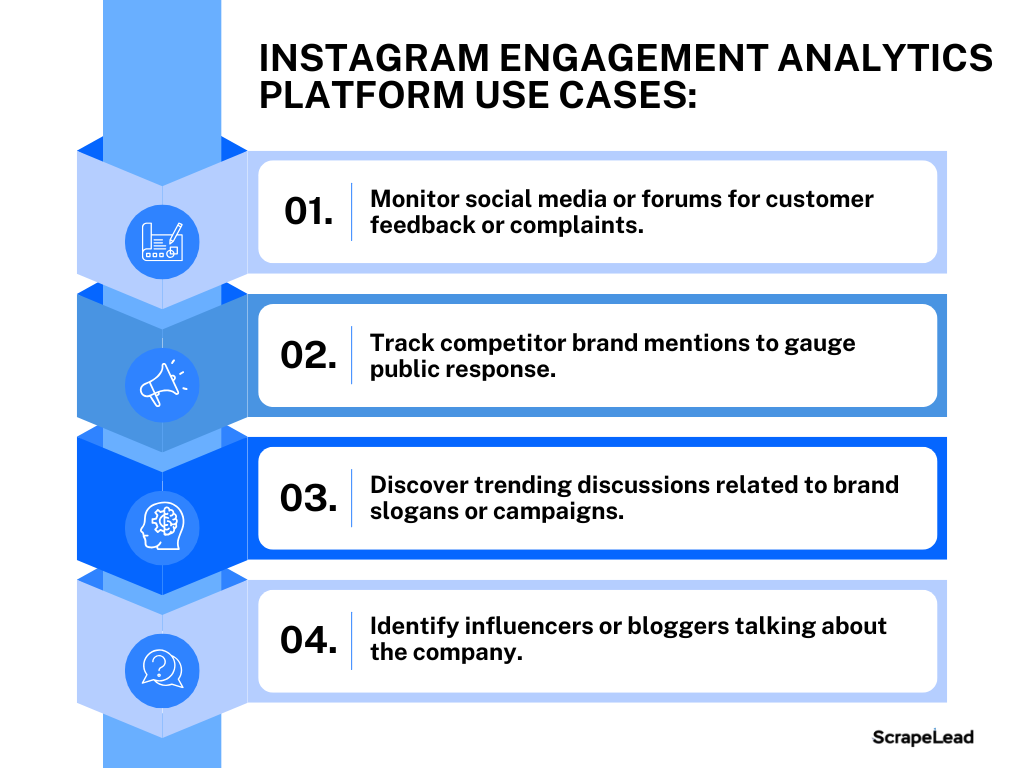 INSTAGRAM ENGAGEMENT ANALYTICS PLATFORM USE CASES:

01. Monitor social media or forums for customer feedback or complaints.

02. Track competitor brand mentions to gauge public response.

03. Discover trending discussions related to brand slogans or campaigns.

04. Identify influencers or bloggers talking about the company.

ScrapeLead